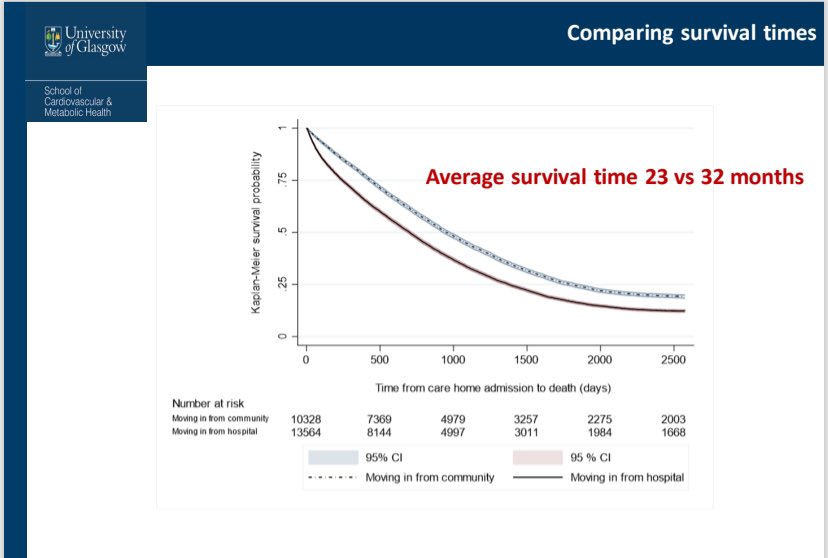 University of Glasgow

School of Cardiovascular & Metabolic Health

Comparing survival times

Average survival time 23 vs 32 months

Kaplan-Meier survival probability

1
.75
.5
.25
0

0 500 1000 1500 2000 2500

Time from care home admission to death (days)

Number at risk

| | | | | | | |
|---|---|---|---|---|---|---|
| Moving in from community | 10328 | 7369 | 4979 | 3257 | 2275 | 2003 |
| Moving in from hospital | 13564 | 8144 | 4997 | 3011 | 1984 | 1668 |

95% CI
95 % CI
Moving in from community
Moving in from hospital